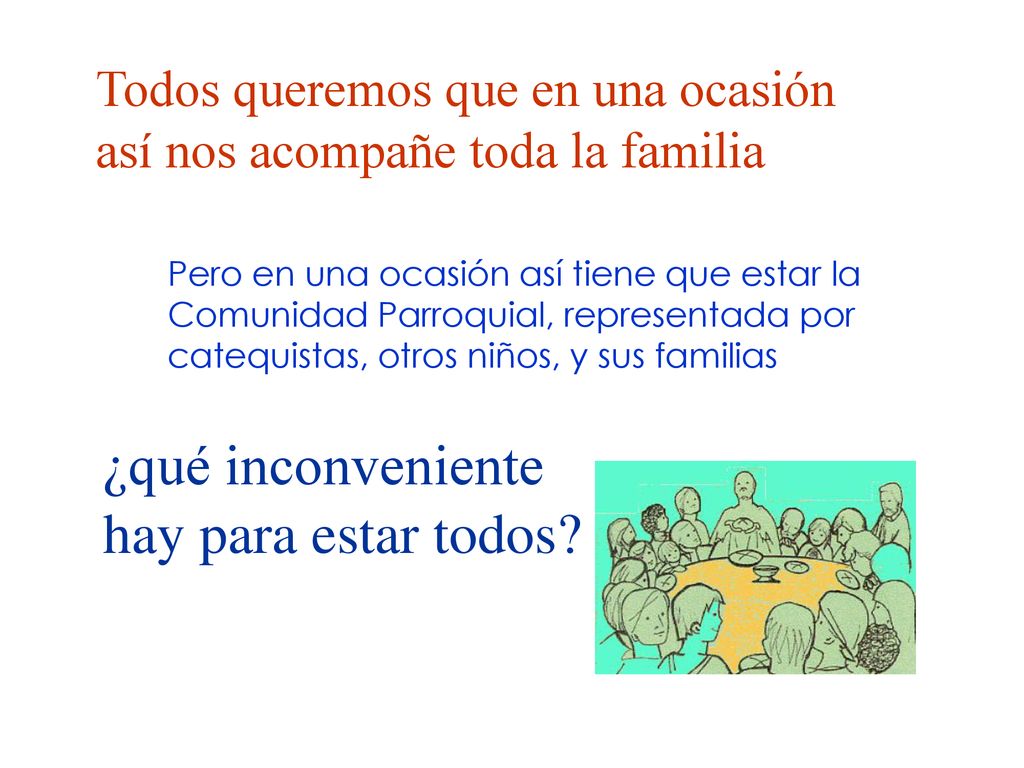 Todos queremos que en una ocasión así nos acompañe toda la familia

Pero en una ocasión así tiene que estar la Comunidad Parroquial, representada por catequistas, otros niños, y sus familias

¿qué inconveniente hay para estar todos?